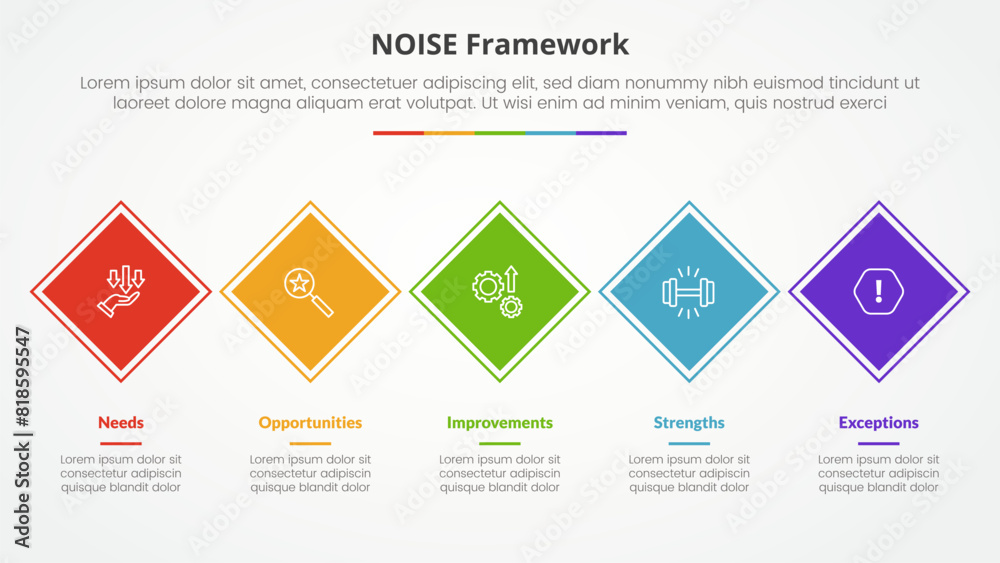 NOISE Framework

Lorem ipsum dolor sit amet, consectetuer adipiscing elit, sed diam nonummy nibh euismod tincidunt ut laoreet dolore magna aliquam erat volutpat. Ut wisi enim ad minim veniam, quis nostrud exerci

Needs

Lorem ipsum dolor sit consectetur adipiscin quisque blandit dolor

Opportunities

Lorem ipsum dolor sit consectetur adipiscin quisque blandit dolor

Improvements

Lorem ipsum dolor sit consectetur adipiscin quisque blandit dolor

Strengths

Lorem ipsum dolor sit consectetur adipiscin quisque blandit dolor

Exceptions

Lorem ipsum dolor sit consectetur adipiscin quisque blandit dolor

Adobe Stock | #818595547